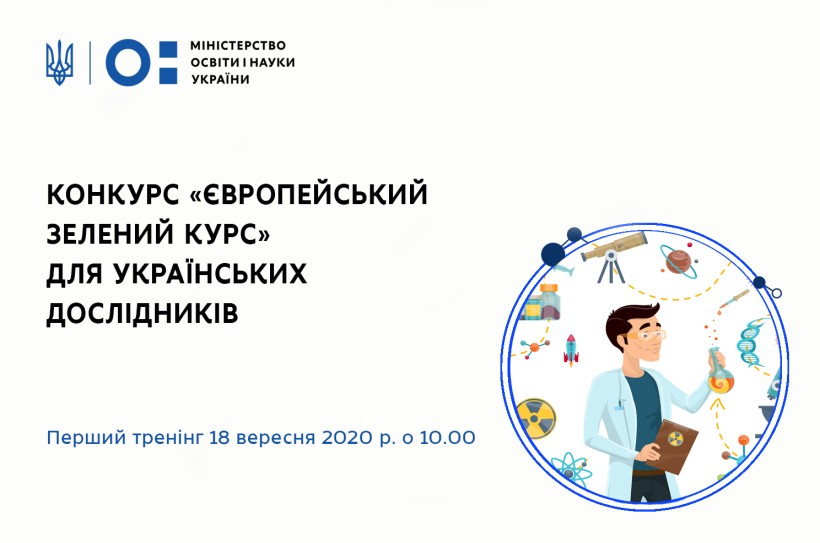 МІНІСТЕРСТВО ОСВІТИ І НАУКИ УКРАЇНИ

КОНКУРС «ЄВРОПЕЙСЬКИЙ ЗЕЛЕНИЙ КУРС» ДЛЯ УКРАЇНСЬКИХ ДОСЛІДНИКІВ

Перший тренінг 18 вересня 2020 р. о 10.00